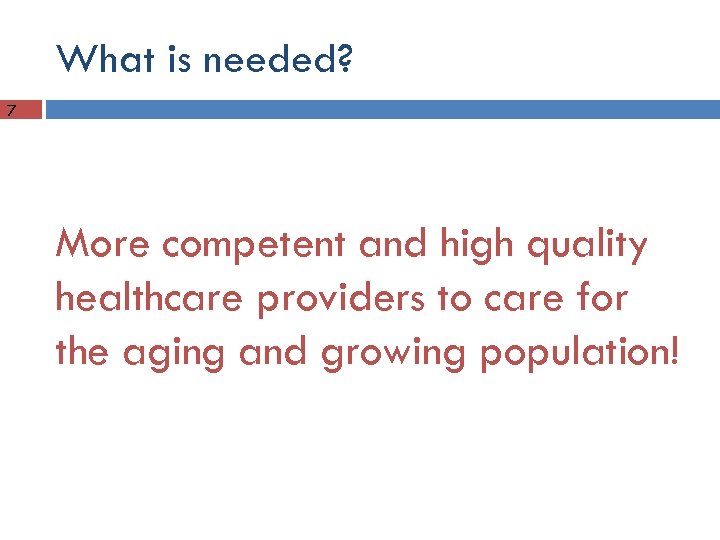 What is needed?

7

More competent and high quality healthcare providers to care for the aging and growing population!